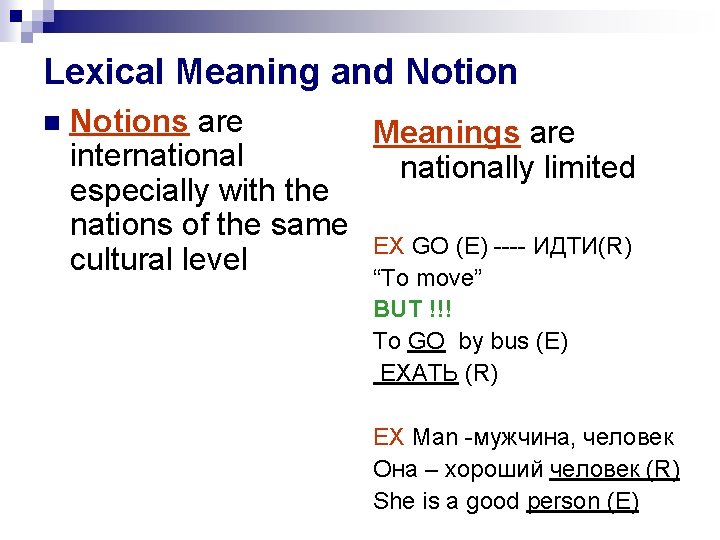 Lexical Meaning and Notion

Notions are international especially with the nations of the same cultural level

Meanings are nationally limited

EX GO (E) ---- ИДТИ(R)
“To move”
BUT !!!
To GO by bus (E)
ЕХАТЬ (R)

EX Man -мужчина, человек
Она – хороший человек (R)
She is a good person (E)